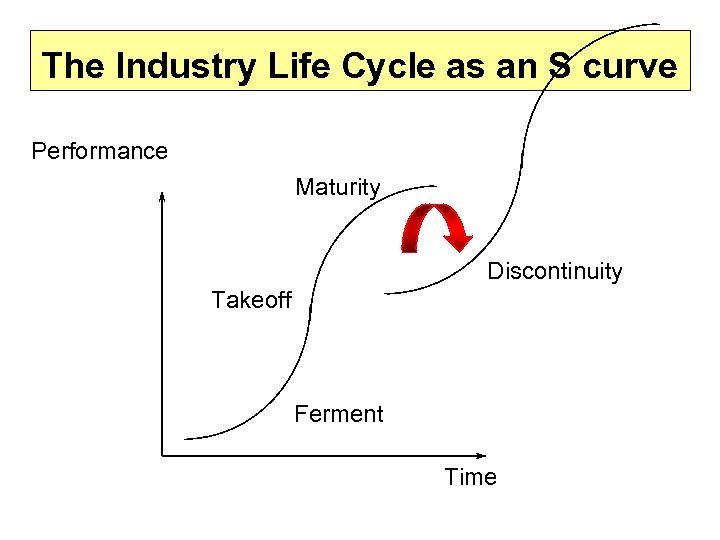 The Industry Life Cycle as an S curve

Performance

Maturity

Discontinuity

Takeoff

Ferment

Time